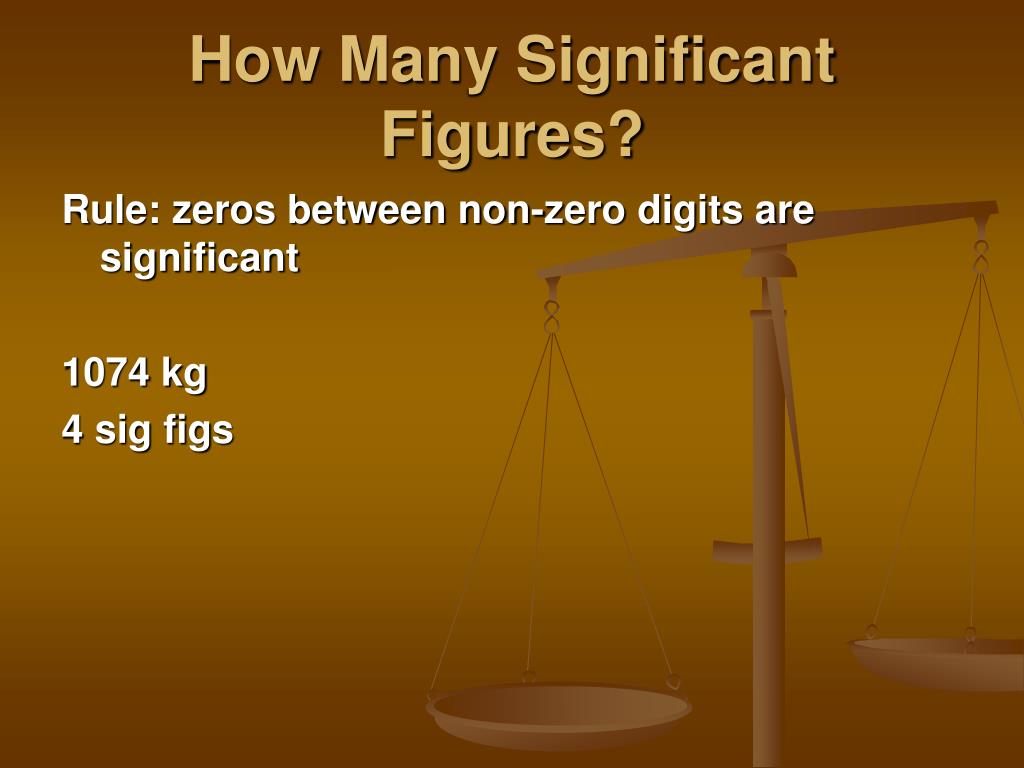 How Many Significant Figures?

Rule: zeros between non-zero digits are significant

1074 kg
4 sig figs